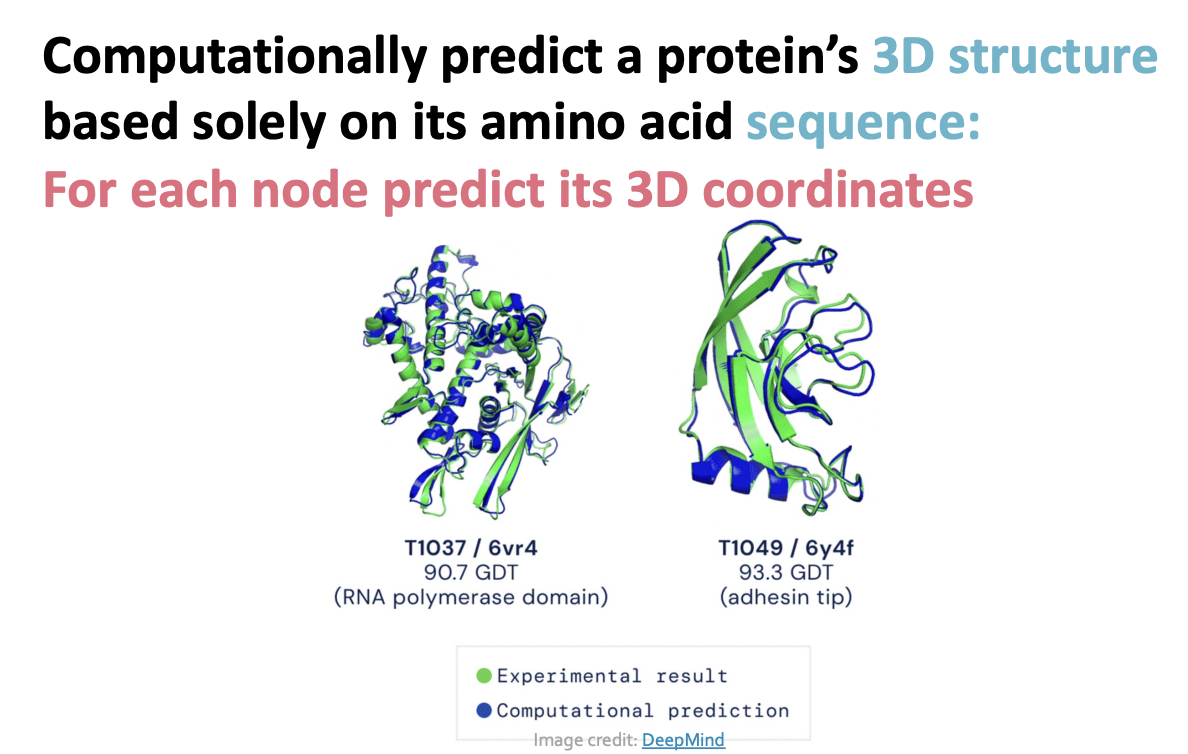 Computationally predict a protein's 3D structure based solely on its amino acid sequence:
For each node predict its 3D coordinates

T1037 / 6vr4
90.7 GDT
(RNA polymerase domain)

T1049 / 6y4f
93.3 GDT
(adhesin tip)

Experimental result
Computational prediction

Image credit: DeepMind